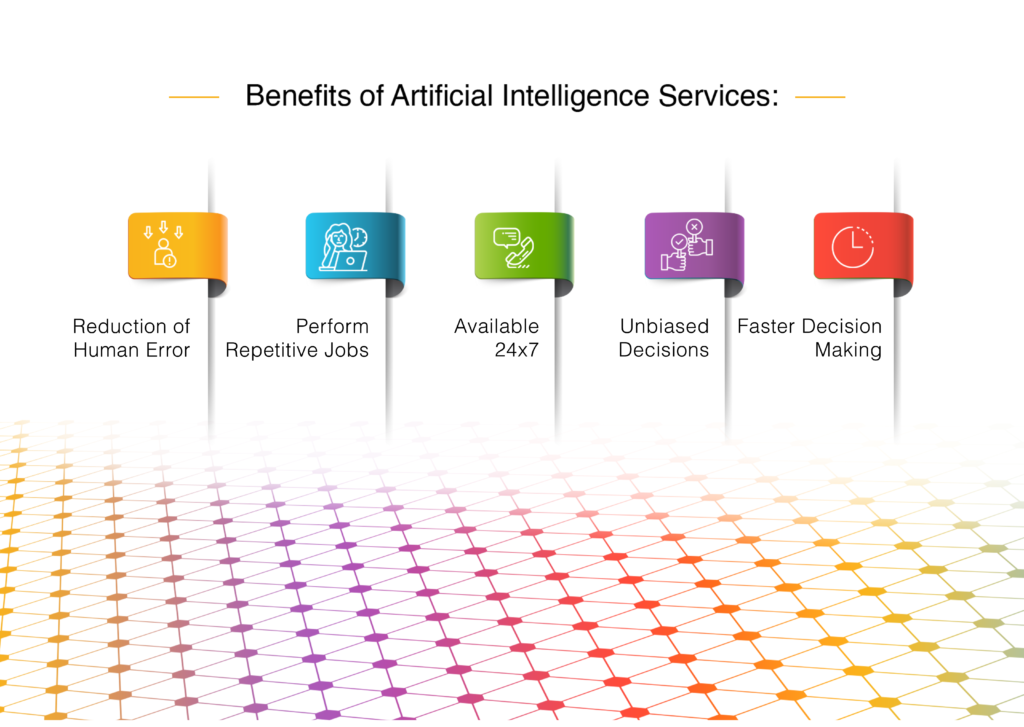 Benefits of Artificial Intelligence Services:

Reduction of Human Error

Perform Repetitive Jobs

Available 24x7

Unbiased Decisions

Faster Decision Making